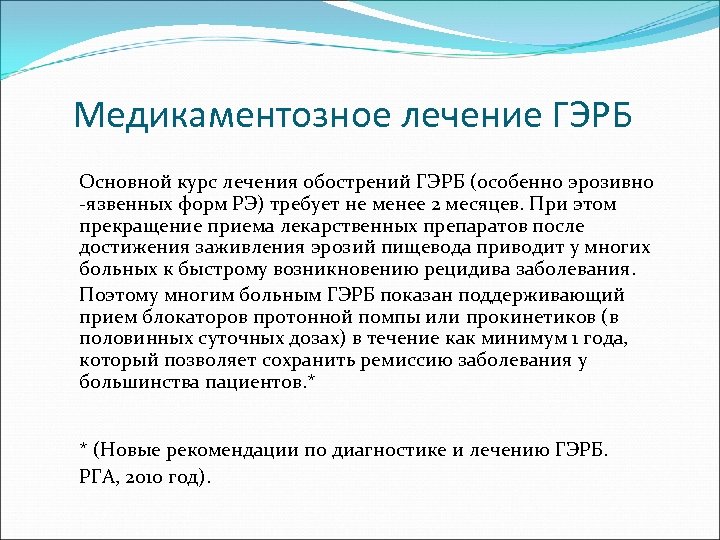 Медикаментозное лечение ГЭРБ

Основной курс лечения обострений ГЭРБ (особенно эрозивно -язвенных форм РЭ) требует не менее 2 месяцев. При этом прекращение приема лекарственных препаратов после достижения заживления эрозий пищевода приводит у многих больных к быстрому возникновению рецидива заболевания.

Поэтому многим больным ГЭРБ показан поддерживающий прием блокаторов протонной помпы или прокинетиков (в половинных суточных дозах) в течение как минимум 1 года, который позволяет сохранить ремиссию заболевания у большинства пациентов.*

* (Новые рекомендации по диагностике и лечению ГЭРБ.

РГА, 2010 год).